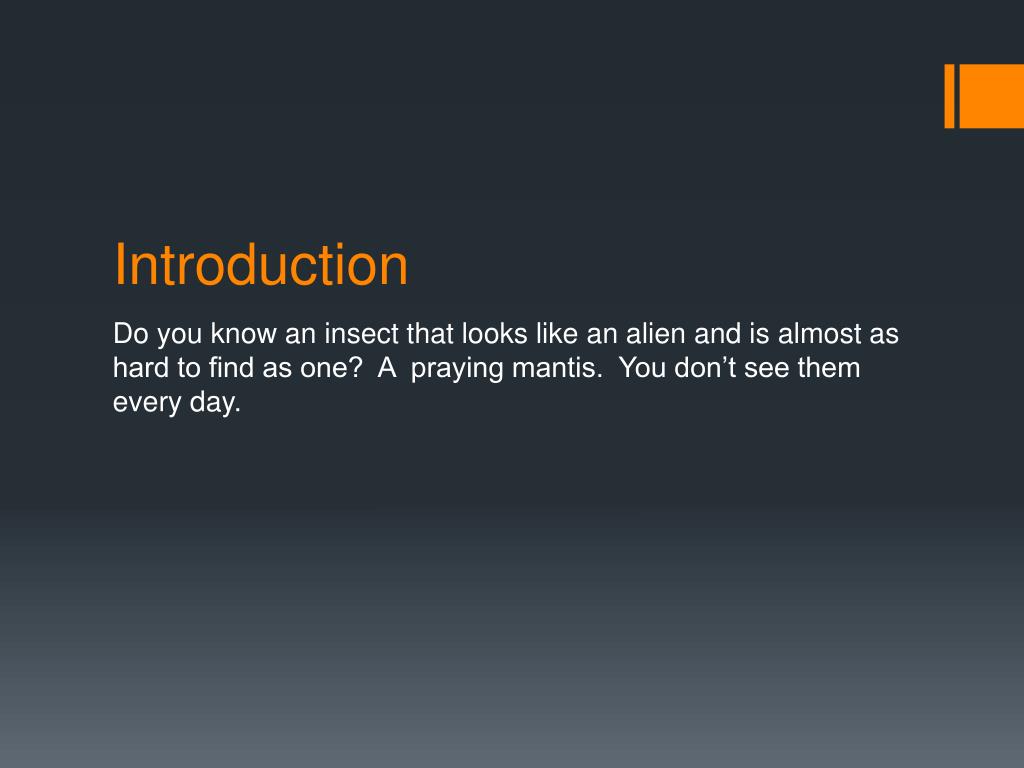 Introduction

Do you know an insect that looks like an alien and is almost as hard to find as one? A praying mantis. You don’t see them every day.